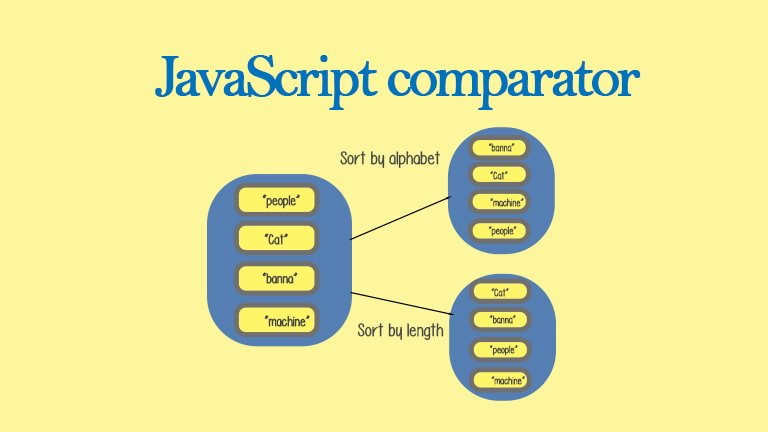 JavaScript comparator

"people"
"Cat"
"banna"
"machine"

Sort by alphabet

"banna"
"Cat"
"machine"
"people"

Sort by length

"Cat"
"banna"
"people"
"machine"